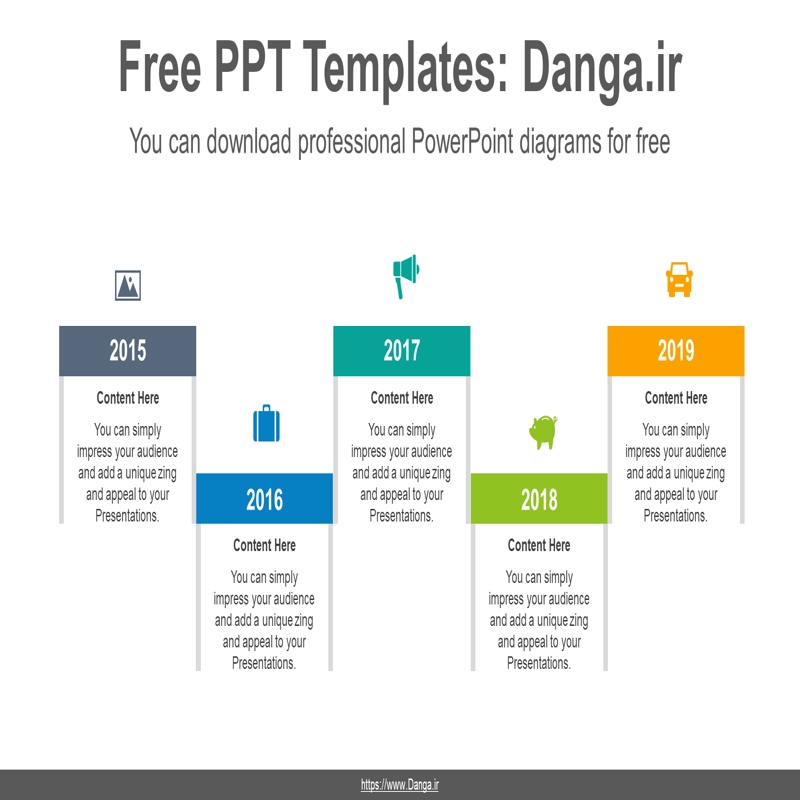 Free PPT Templates: Danga.ir

You can download professional PowerPoint diagrams for free

2015

Content Here

You can simply impress your audience and add a unique zing and appeal to your Presentations.

2016

Content Here

You can simply impress your audience and add a unique zing and appeal to your Presentations.

2017

Content Here

You can simply impress your audience and add a unique zing and appeal to your Presentations.

2018

Content Here

You can simply impress your audience and add a unique zing and appeal to your Presentations.

2019

Content Here

You can simply impress your audience and add a unique zing and appeal to your Presentations.

https://www.Danga.ir